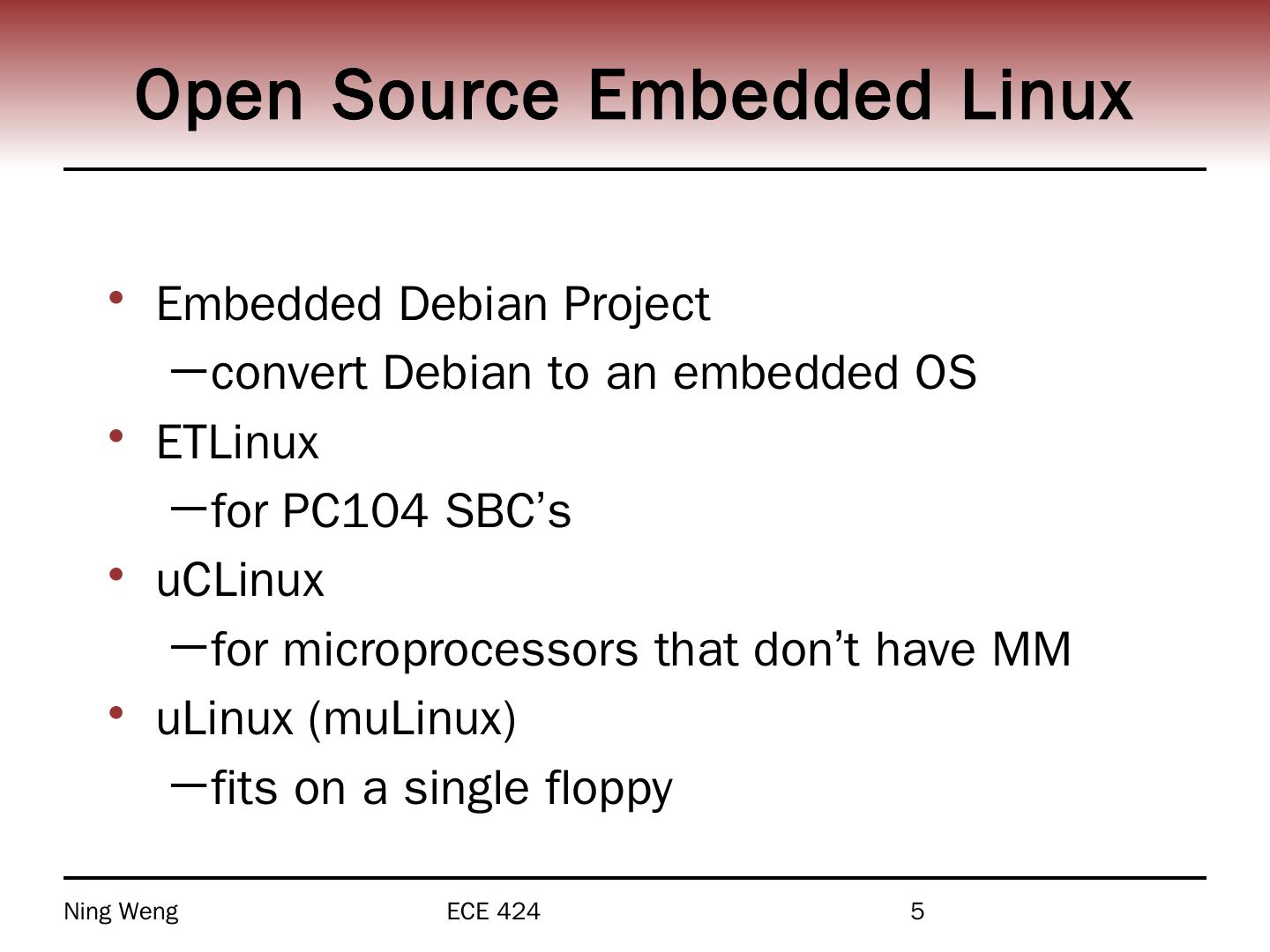 Open Source Embedded Linux

• Embedded Debian Project
–convert Debian to an embedded OS
• ETLinux
–for PC104 SBC’s
• uCLinux
–for microprocessors that don’t have MM
• uLinux (muLinux)
–fits on a single floppy

Ning Weng ECE 424 5